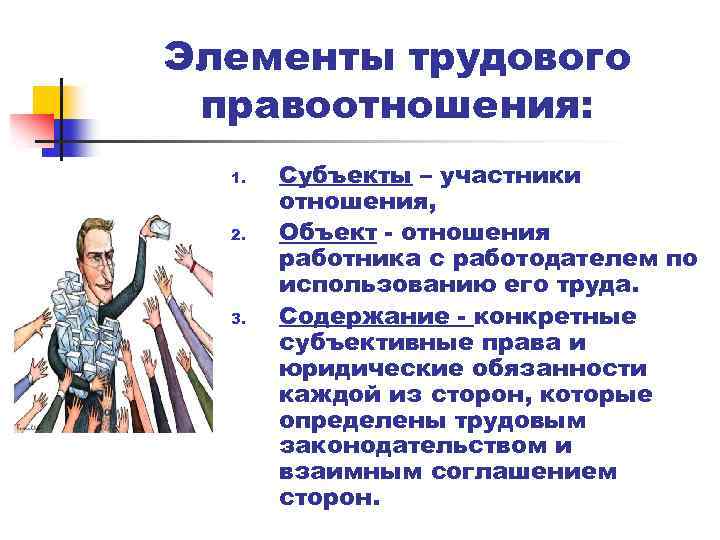 Элементы трудового правоотношения:

1. Субъекты – участники отношения,
2. Объект - отношения работника с работодателем по использованию его труда.
3. Содержание - конкретные субъективные права и юридические обязанности каждой из сторон, которые определены трудовым законодательством и взаимным соглашением сторон.